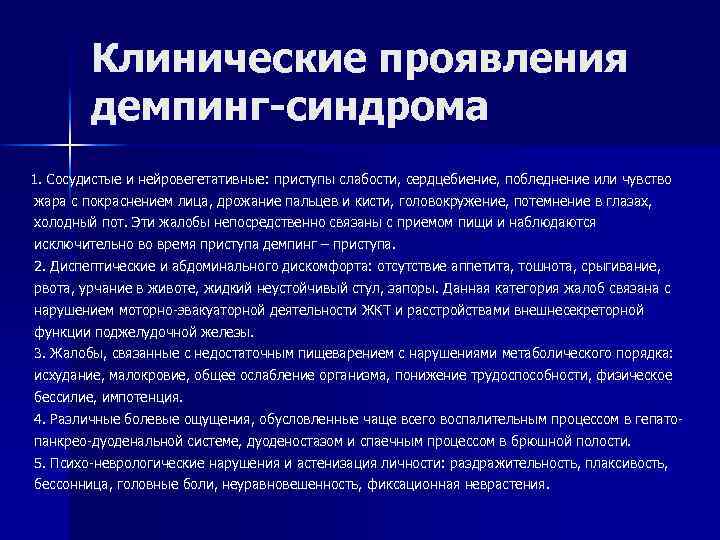 Клинические проявления демпинг-синдрома

1. Сосудистые и нейровегетативные: приступы слабости, сердцебиение, побледнение или чувство жара с покраснением лица, дрожание пальцев и кисти, головокружение, потемнение в глазах, холодный пот. Эти жалобы непосредственно связаны с приемом пищи и наблюдаются исключительно во время приступа демпинг – приступа.
2. Диспептические и абдоминального дискомфорта: отсутствие аппетита, тошнота, срыгивание, рвота, урчание в животе, жидкий неустойчивый стул, запоры. Данная категория жалоб связана с нарушением моторно-эвакуаторной деятельности ЖКТ и расстройствами внешнесекреторной функции поджелудочной железы.
3. Жалобы, связанные с недостаточным пищеварением с нарушениями метаболического порядка: исхудание, малокровие, общее ослабление организма, понижение трудоспособности, физическое бессилие, импотенция.
4. Различные болевые ощущения, обусловленные чаще всего воспалительным процессом в гепато-панкрео-дуоденальной системе, дуоденостазом и спаечным процессом в брюшной полости.
5. Психо-неврологические нарушения и астенизация личности: раздражительность, плаксивость, бессонница, головные боли, неуравновешенность, фиксационная неврастения.